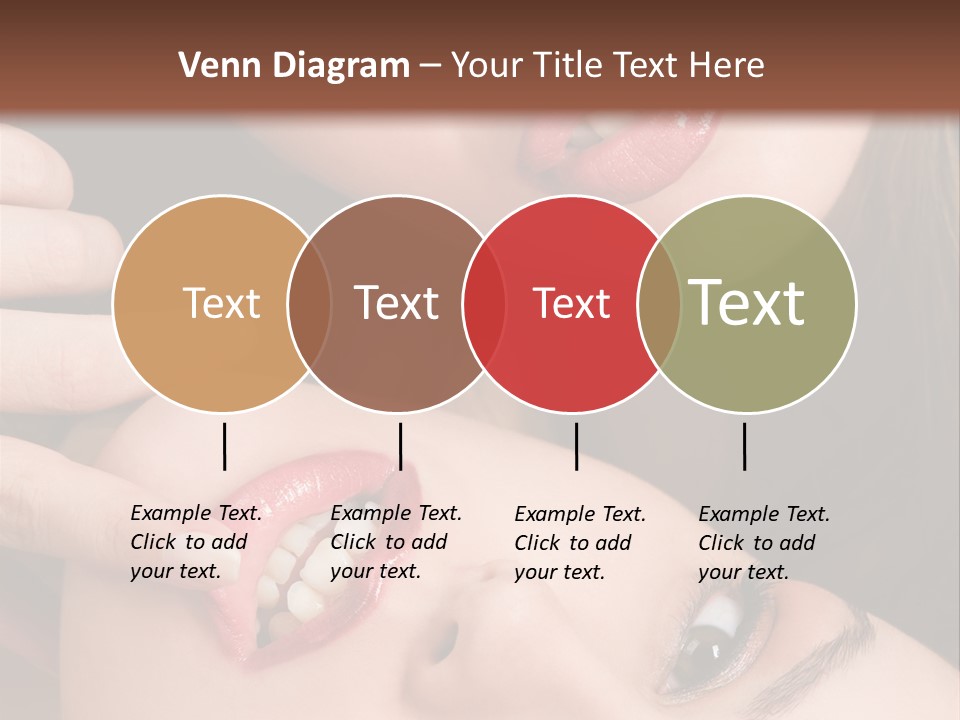 Venn Diagram – Your Title Text Here

Text

Text

Text

Text

Example Text. Click to add your text.

Example Text. Click to add your text.

Example Text. Click to add your text.

Example Text. Click to add your text.